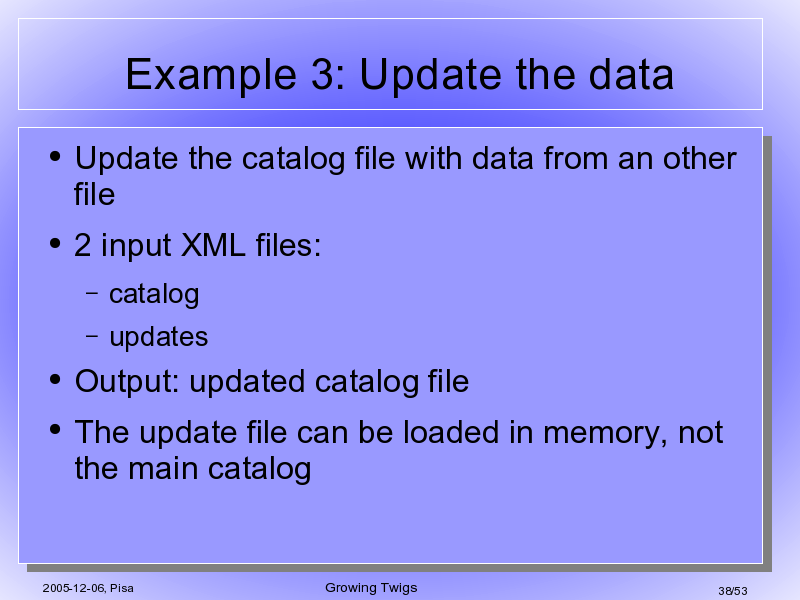 Example 3: Update the data

• Update the catalog file with data from an other file

• 2 input XML files:

– catalog

– updates

• Output: updated catalog file

• The update file can be loaded in memory, not the main catalog

2005-12-06, Pisa

Growing Twigs

38/53